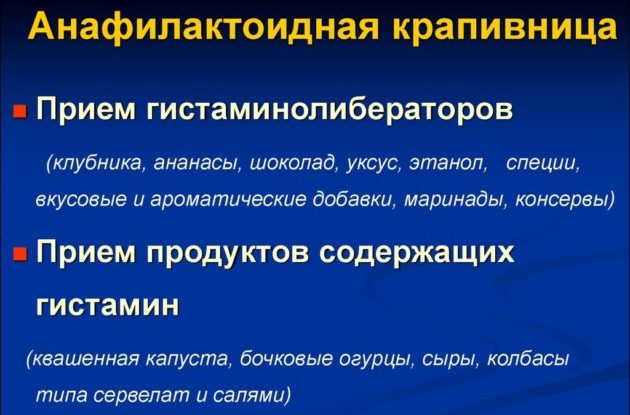 Анафилактоидная крапивница

Прием гистаминолибераторов

(клубника, ананасы, шоколад, уксус, этанол, специи, вкусовые и ароматические добавки, маринады, консервы)

Прием продуктов содержащих гистамин

(квашенная капуста, бочковые огурцы, сыры, колбасы типа сервелат и салями)